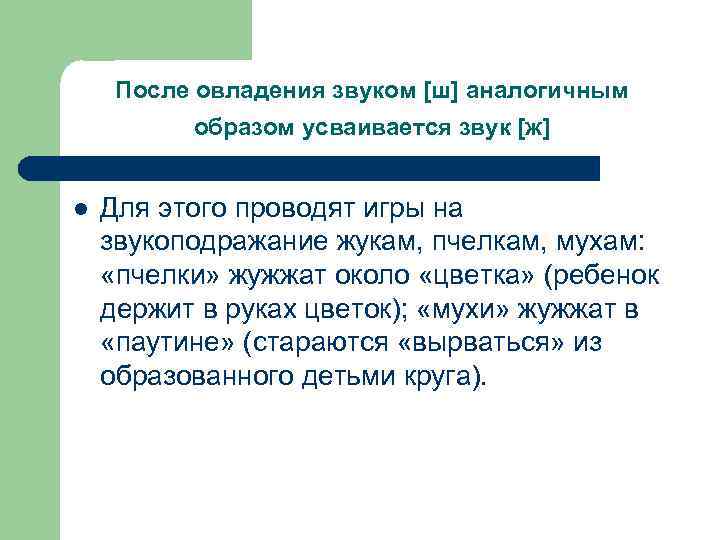 После овладения звуком [ш] аналогичным образом усваивается звук [ж]

Для этого проводят игры на звукоподражание жукам, пчелкам, мухам: «пчелки» жужжат около «цветка» (ребенок держит в руках цветок); «мухи» жужжат в «паутине» (стараются «вырваться» из образованного детьми круга).